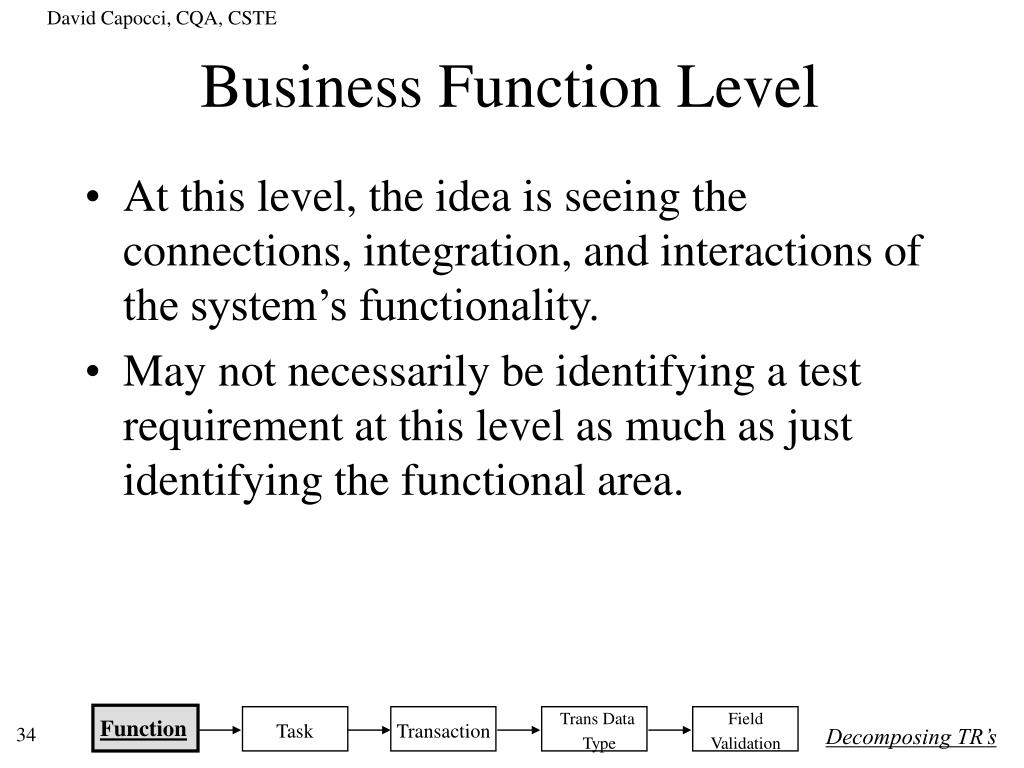 David Capocci, CQA, CSTE

Business Function Level

• At this level, the idea is seeing the connections, integration, and interactions of the system's functionality.
• May not necessarily be identifying a test requirement at this level as much as just identifying the functional area.

34

Function

Task

Transaction

Trans Data Type

Field Validation

Decomposing TR's